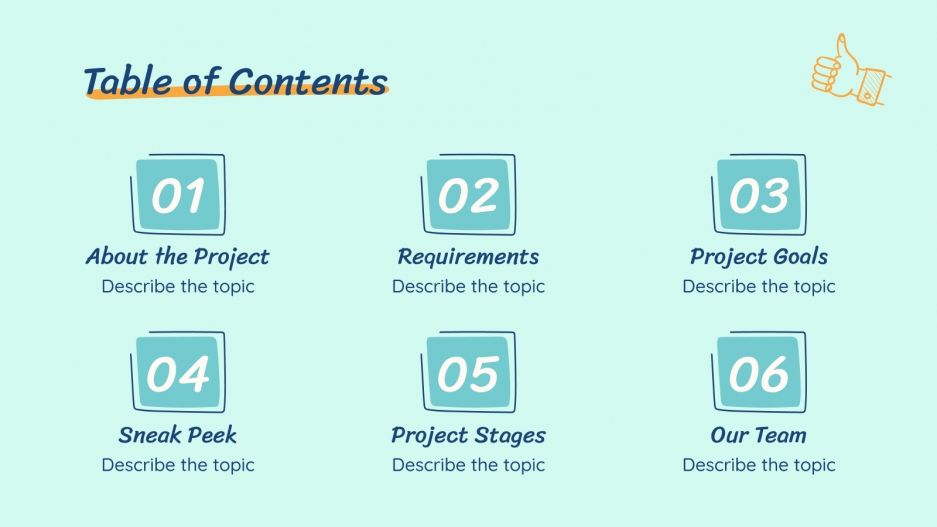 Table of Contents

01
About the Project
Describe the topic

02
Requirements
Describe the topic

03
Project Goals
Describe the topic

04
Sneak Peek
Describe the topic

05
Project Stages
Describe the topic

06
Our Team
Describe the topic